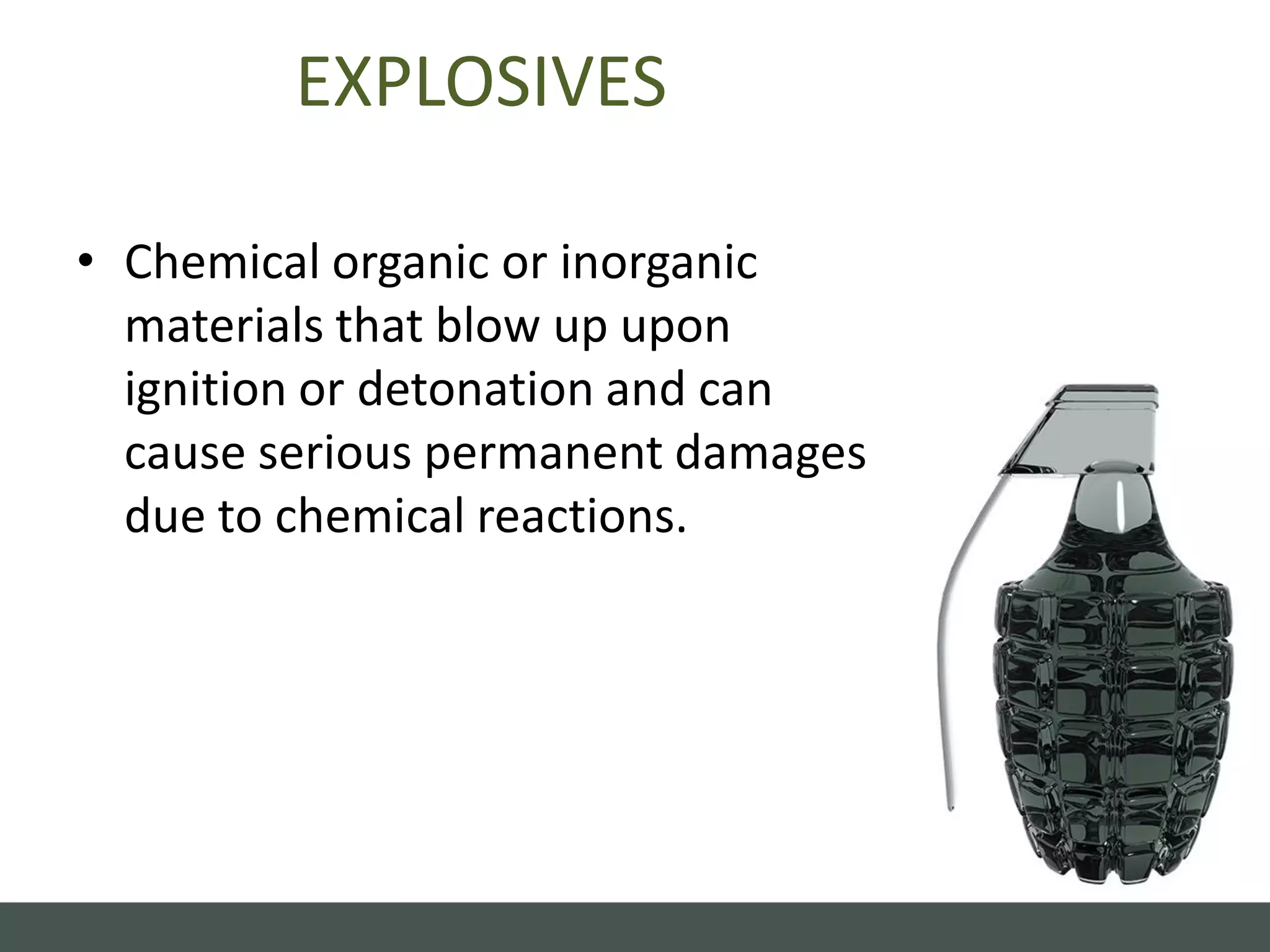 EXPLOSIVES

• Chemical organic or inorganic materials that blow up upon ignition or detonation and can cause serious permanent damages due to chemical reactions.